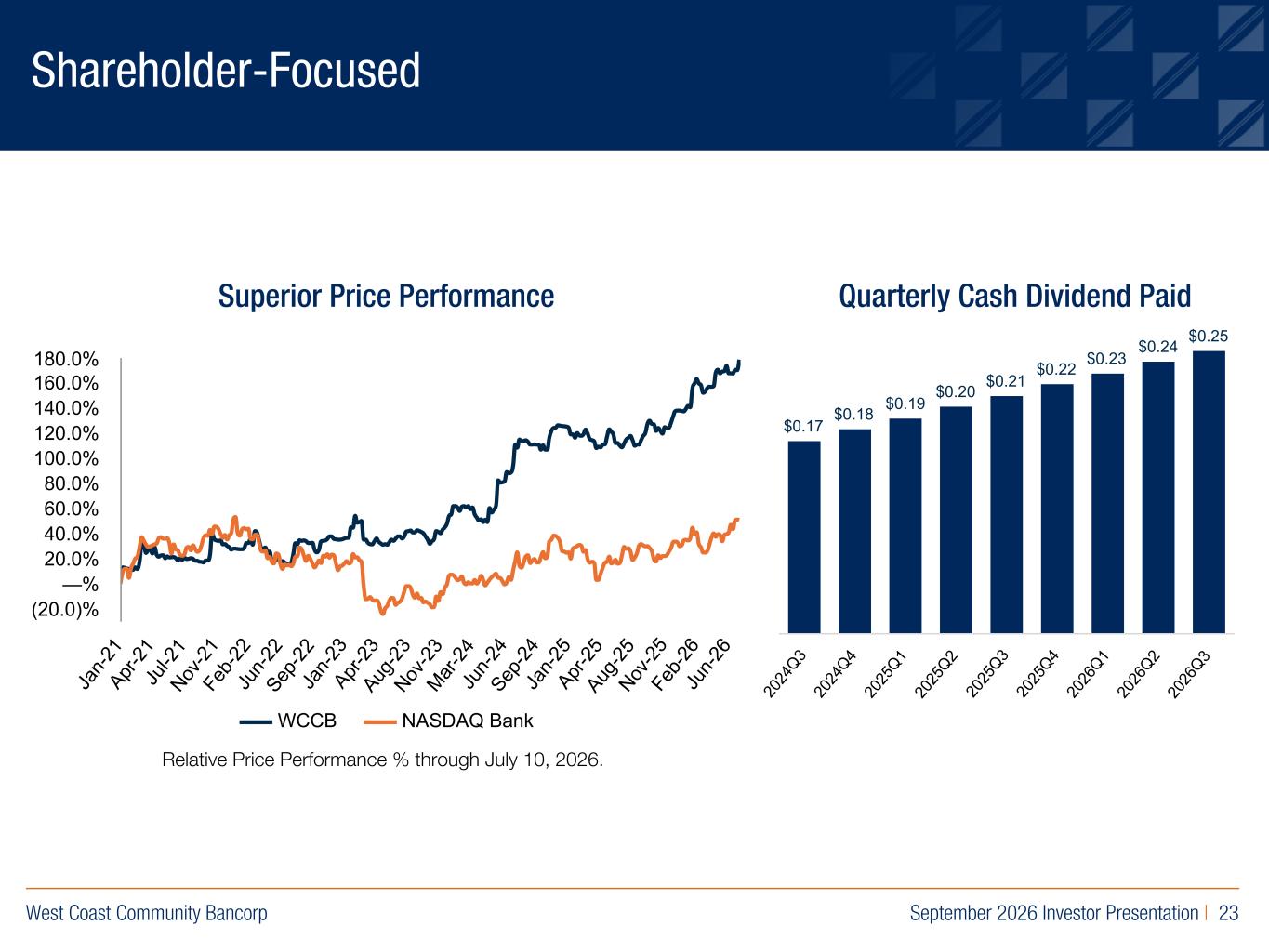 Shareholder-Focused

Superior Price Performance

180.0%
160.0%
140.0%
120.0%
100.0%
80.0%
60.0%
40.0%
20.0%
—%
(20.0)%

Jan-21
Apr-21
Jul-21
Nov-21
Feb-22
Jun-22
Sep-22
Jan-23
Apr-23
Aug-23
Nov-23
Mar-24
Jun-24
Sep-24
Jan-25
Apr-25
Aug-25
Nov-25
Feb-26
Jun-26

WCCB NASDAQ Bank

Relative Price Performance % through July 10, 2026.

Quarterly Cash Dividend Paid

$0.17
$0.18
$0.19
$0.20
$0.21
$0.22
$0.23
$0.24
$0.25

2024Q3
2024Q4
2025Q1
2025Q2
2025Q3
2025Q4
2026Q1
2026Q2
2026Q3

West Coast Community Bancorp

September 2026 Investor Presentation | 23